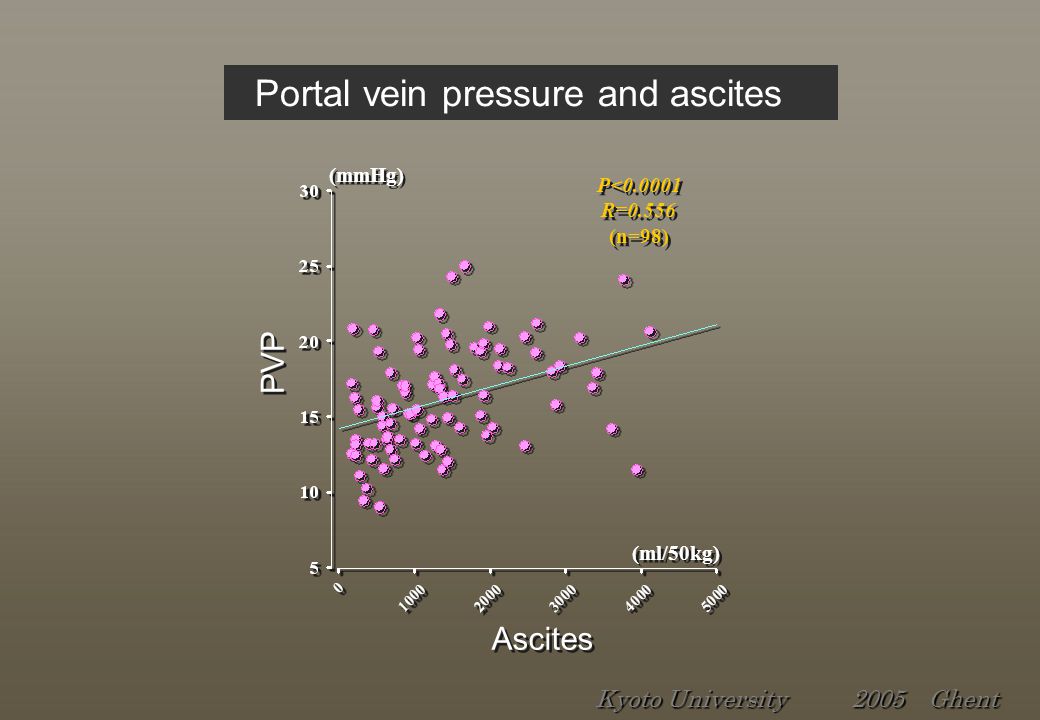 Portal vein pressure and ascites

(mmHg)

P<0.0001
R=0.556
(n=98)

30
25
20
15
10
5

PVP

(ml/50kg)

0
1000
2000
3000
4000
5000

Ascites

Kyoto University 2005 Ghent